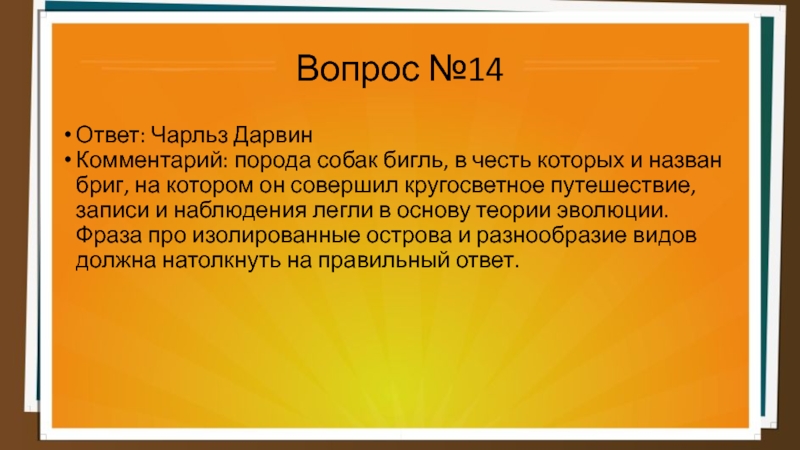 Вопрос №14

• Ответ: Чарльз Дарвин
• Комментарий: порода собак бигль, в честь которых и назван бриг, на котором он совершил кругосветное путешествие, записи и наблюдения легли в основу теории эволюции. Фраза про изолированные острова и разнообразие видов должна натолкнуть на правильный ответ.